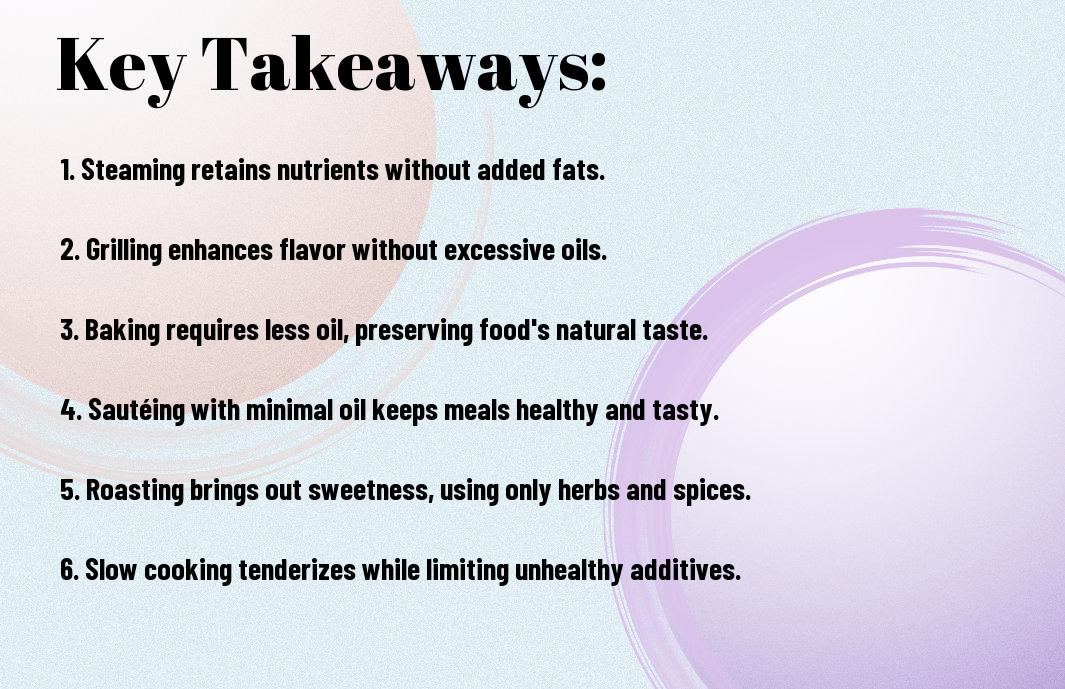 Key Takeaways:

1. Steaming retains nutrients without added fats.

2. Grilling enhances flavor without excessive oils.

3. Baking requires less oil, preserving food's natural taste.

4. Sautéing with minimal oil keeps meals healthy and tasty.

5. Roasting brings out sweetness, using only herbs and spices.

6. Slow cooking tenderizes while limiting unhealthy additives.